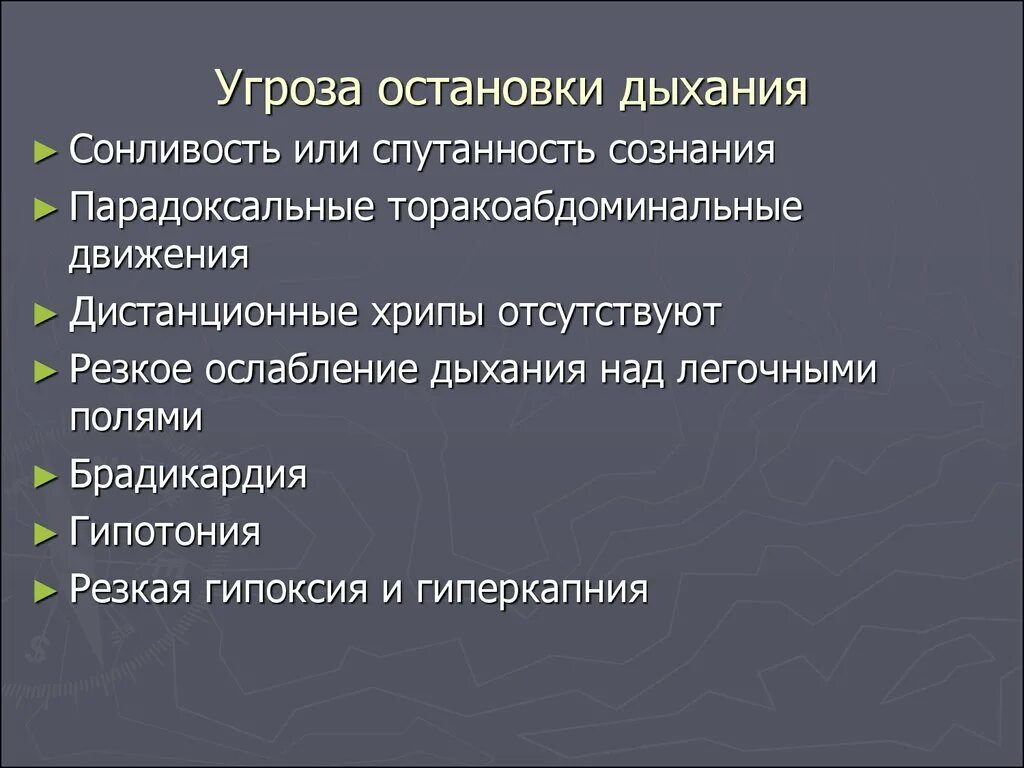 Угроза остановки дыхания

► Сонливость или спутанность сознания
► Парадоксальные торакоабдоминальные движения
► Дистанционные хрипы отсутствуют
► Резкое ослабление дыхания над легочными полями
► Брадикардия
► Гипотония
► Резкая гипоксия и гиперкапния